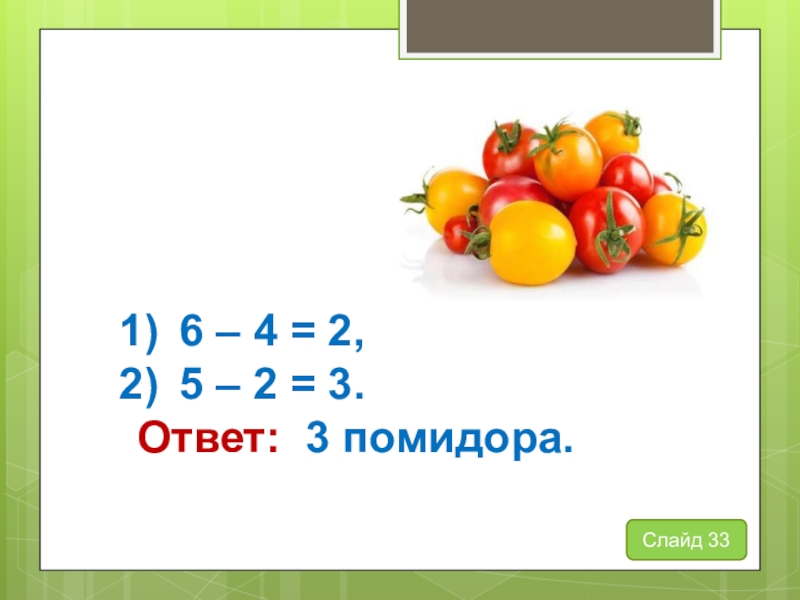 1) $6 - 4 = 2$,
2) $5 - 2 = 3$.
Ответ: 3 помидора.

Слайд 33